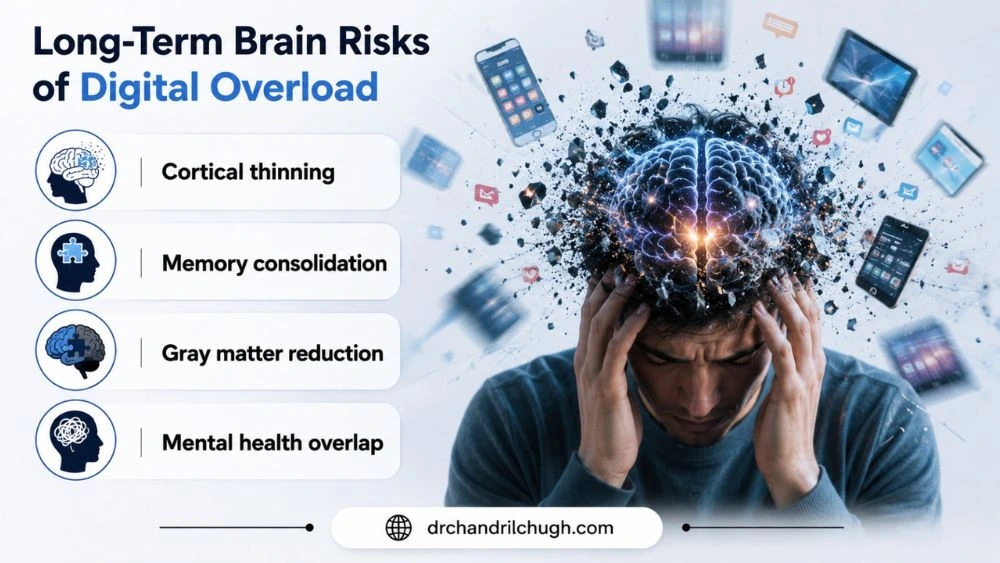 Long-Term Brain Risks of Digital Overload

Cortical thinning

Memory consolidation

Gray matter reduction

Mental health overlap

drchandrilchugh.com